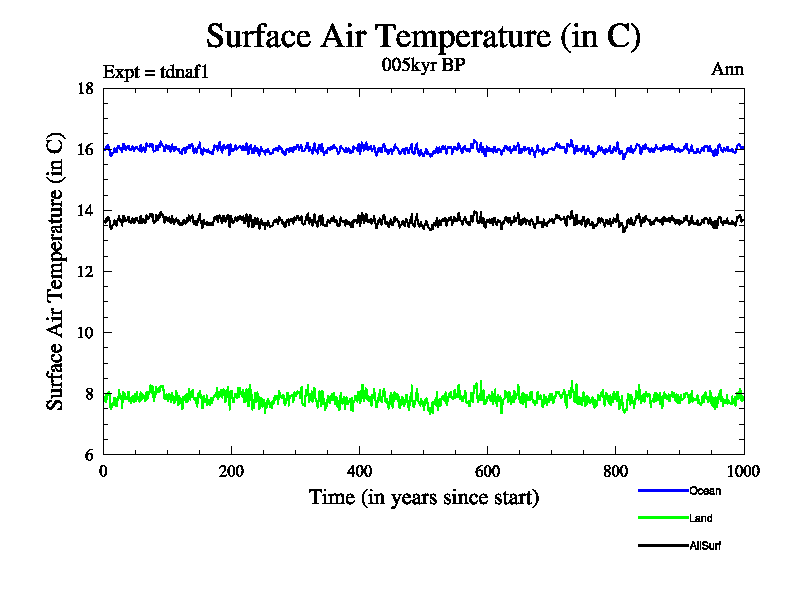 Surface Air Temperature (in C)

Expt = tdnaf1

005kyr BP

Ann

Surface Air Temperature (in C)

18
16
14
12
10
8
6

0
200
400
600
800
1000

Time (in years since start)

Ocean

Land

AllSurf